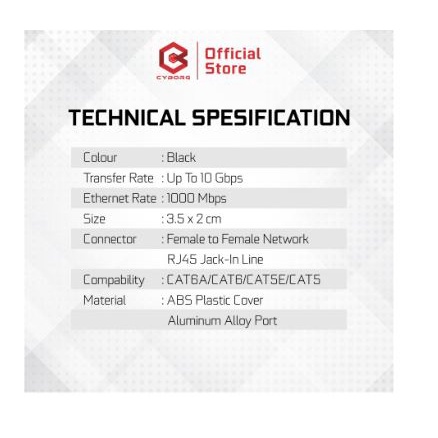 CYBORG

Official Store

TECHNICAL SPESIFICATION

| | |
|---|---|
| Colour | : Black |
| Transfer Rate | : Up To 10 Gbps |
| Ethernet Rate | : 1000 Mbps |
| Size | : 3.5 x 2 cm |
| Connector | : Female to Female Network |
| | RJ45 Jack-In Line |
| Compability | : CAT6A/CAT6/CAT5E/CAT5 |
| Material | : ABS Plastic Cover |
| | Aluminum Alloy Port |